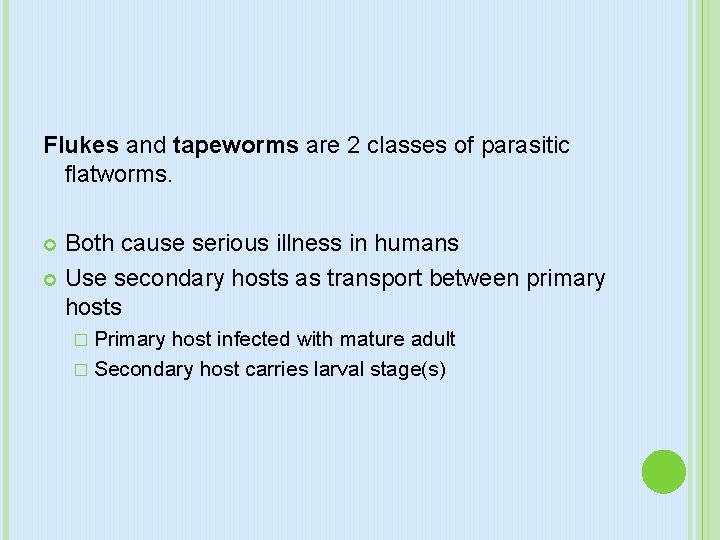 Flukes and tapeworms are 2 classes of parasitic flatworms.

Both cause serious illness in humans
Use secondary hosts as transport between primary hosts
Primary host infected with mature adult
Secondary host carries larval stage(s)